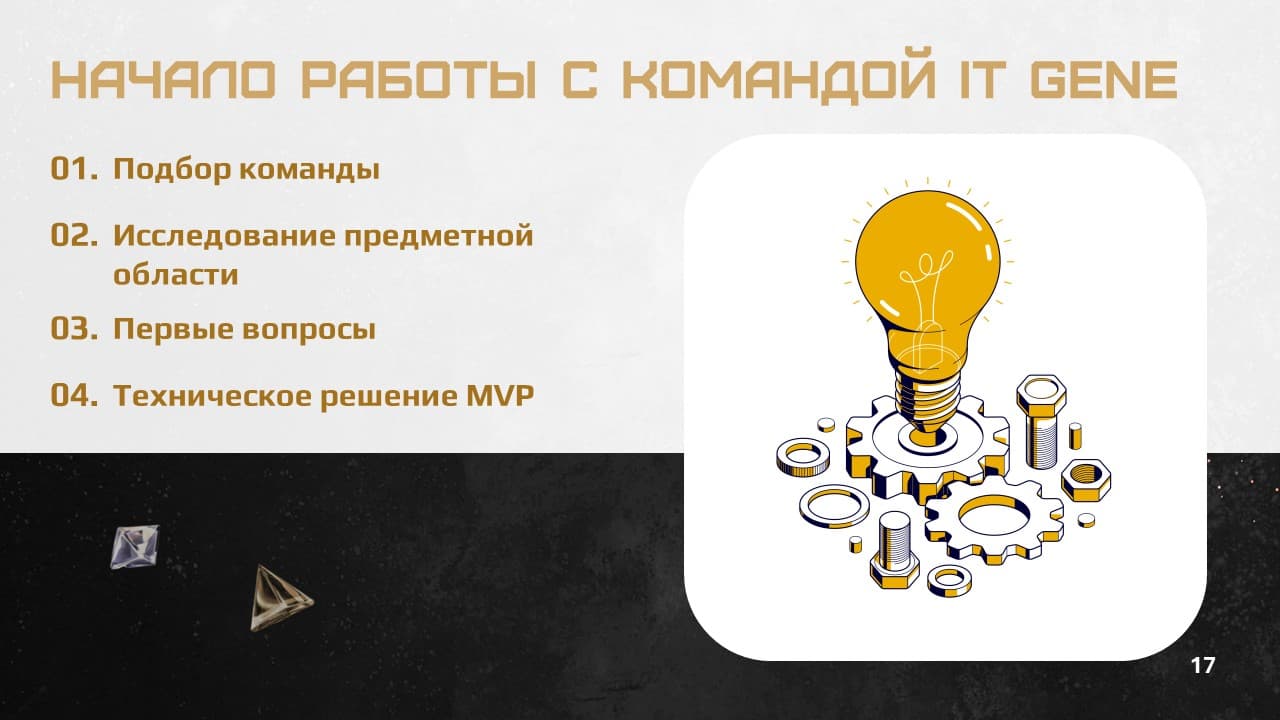 НАЧАЛО РАБОТЫ С КОМАНДОЙ IT GENE

01. Подбор команды

02. Исследование предметной области

03. Первые вопросы

04. Техническое решение MVP

17